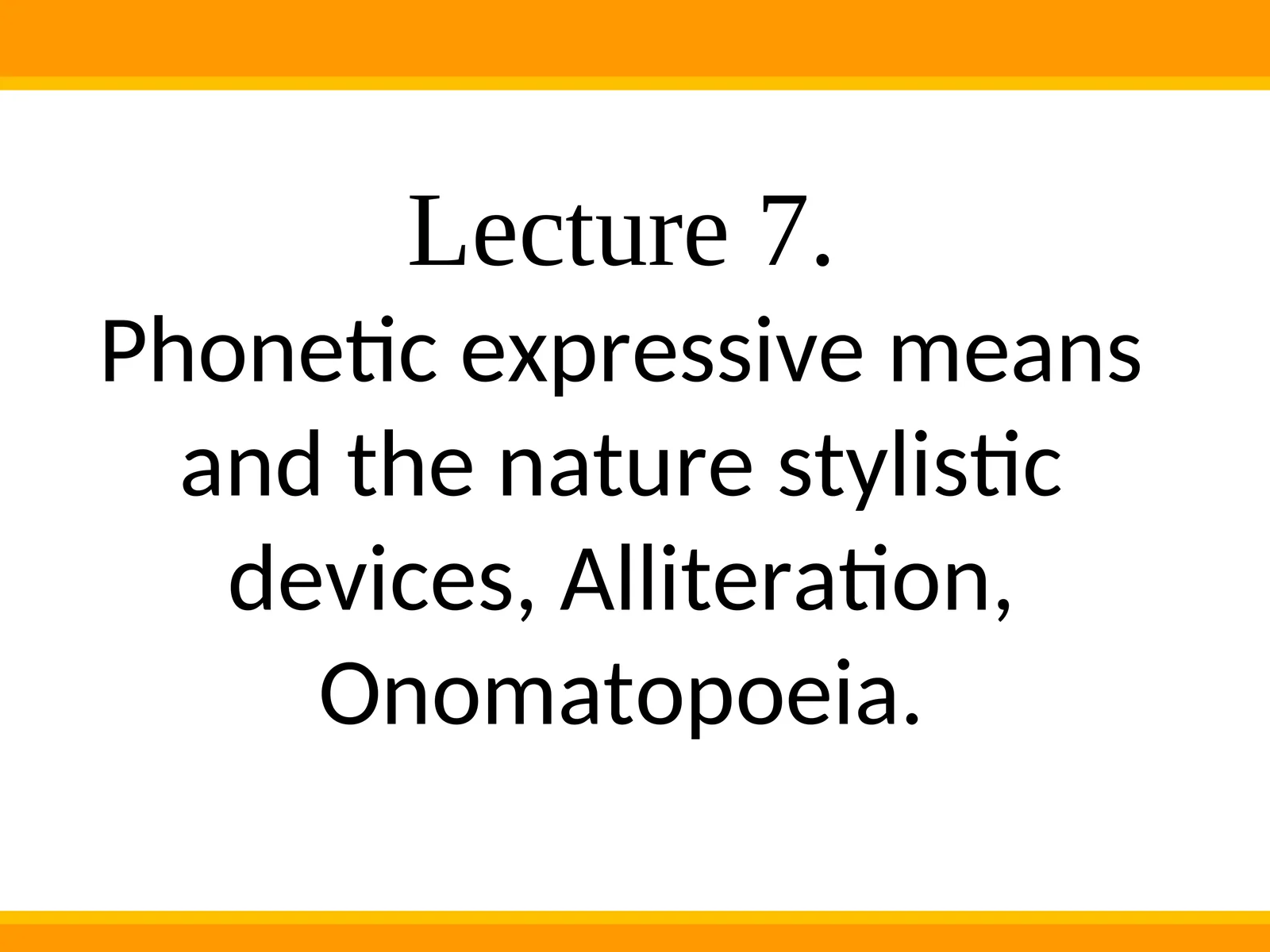 Lecture 7.
Phonetic expressive means and the nature stylistic devices, Alliteration, Onomatopoeia.